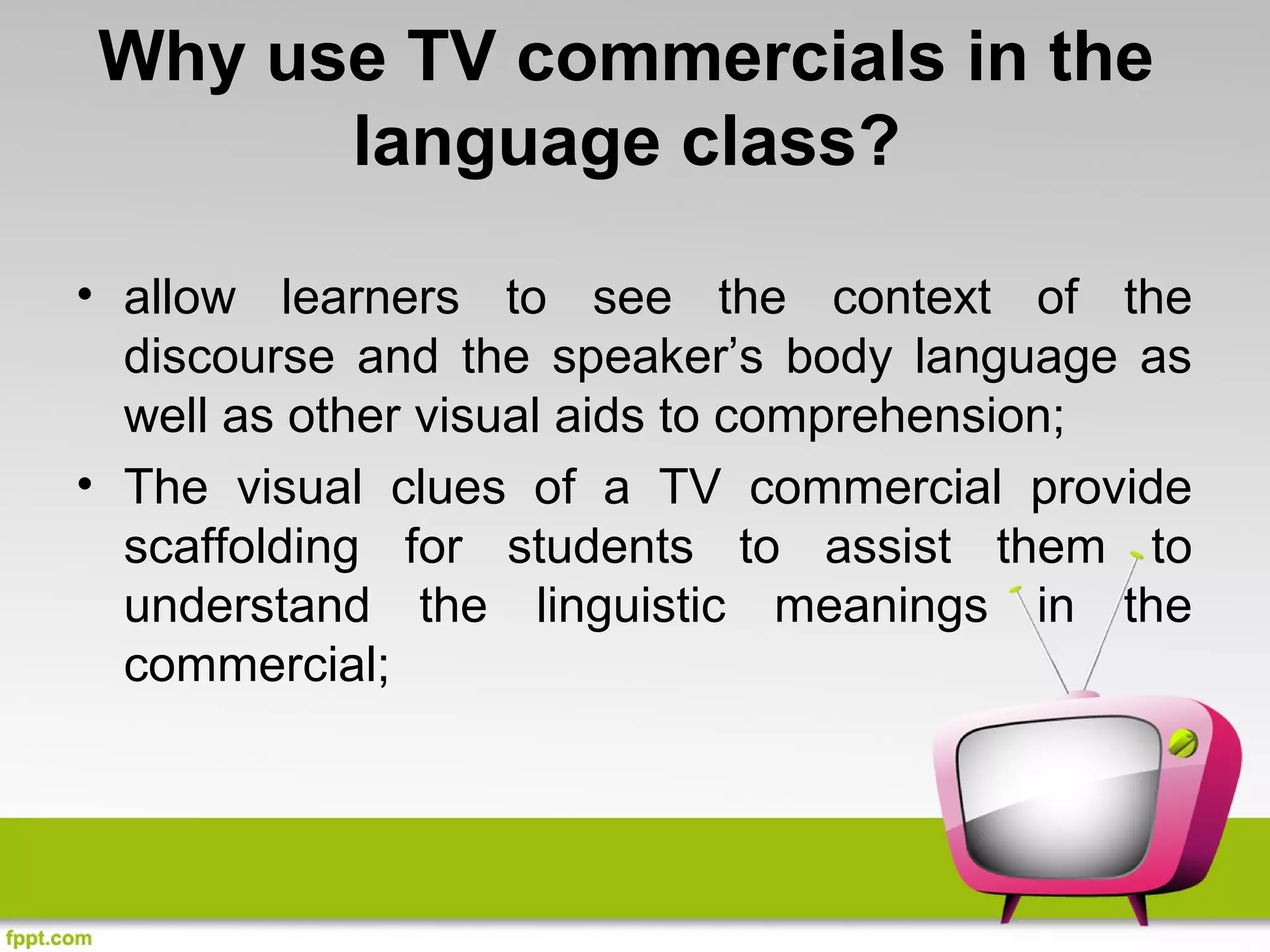 Why use TV commercials in the language class?

• allow learners to see the context of the discourse and the speaker’s body language as well as other visual aids to comprehension;

• The visual clues of a TV commercial provide scaffolding for students to assist them to understand the linguistic meanings in the commercial;

fppt.com